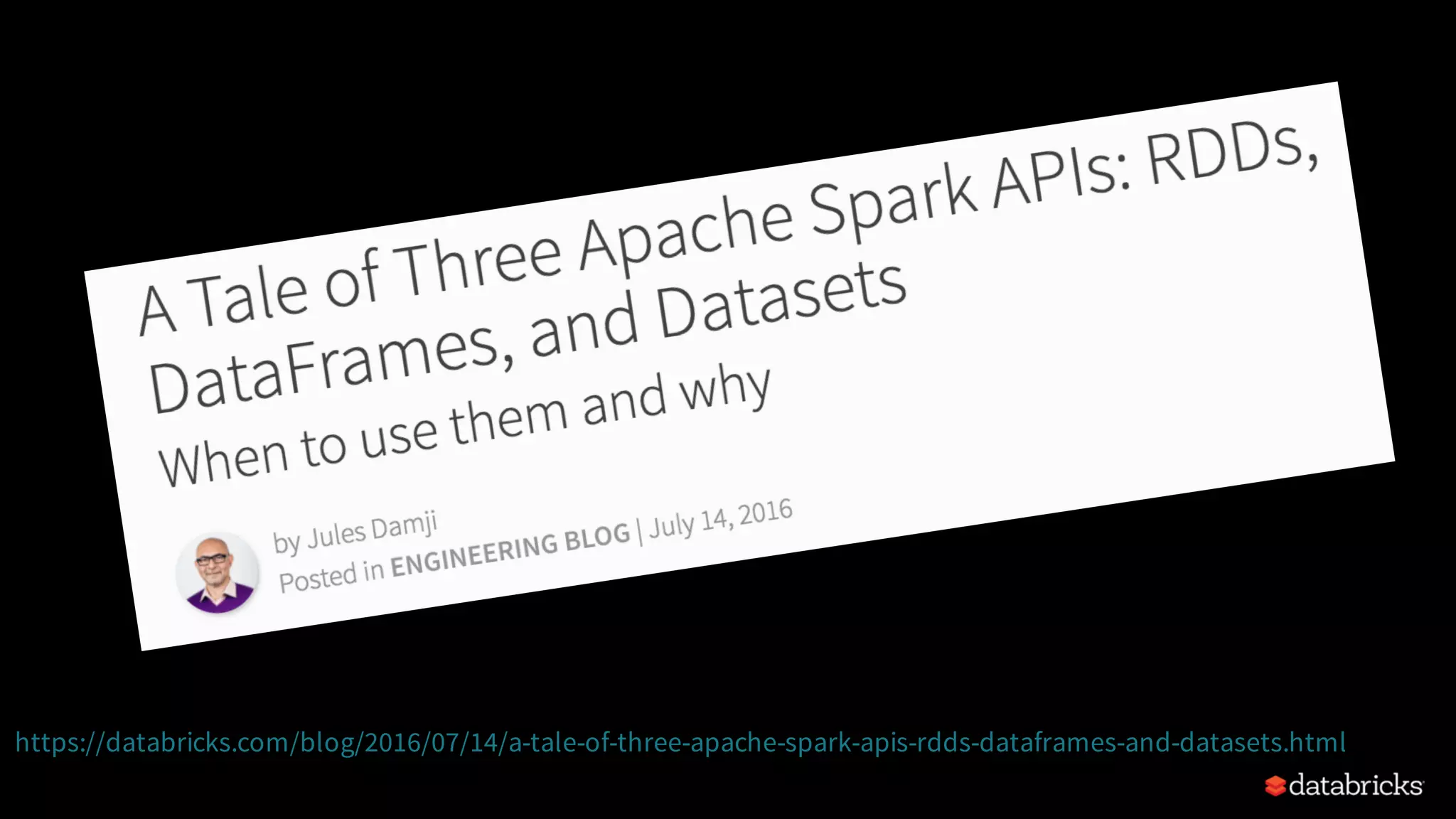 A Tale of Three Apache Spark APIs: RDDs, DataFrames, and Datasets

When to use them and why

by Jules Damji
Posted in ENGINEERING BLOG | July 14, 2016

https://databricks.com/blog/2016/07/14/a-tale-of-three-apache-spark-apis-rdds-dataframes-and-datasets.html

databricks